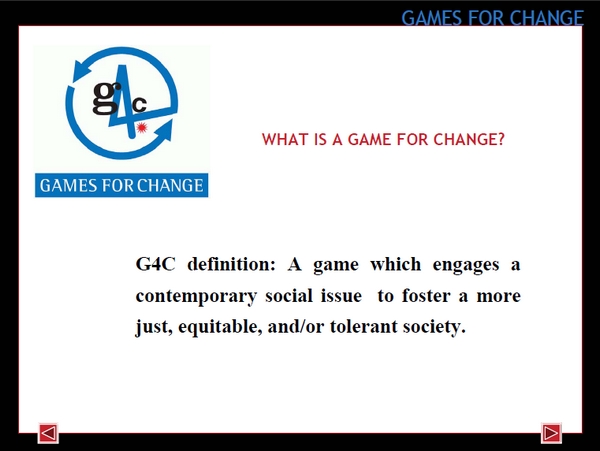 GAMES FOR CHANGE

g4c

GAMES FOR CHANGE

WHAT IS A GAME FOR CHANGE?

G4C definition: A game which engages a contemporary social issue to foster a more just, equitable, and/or tolerant society.